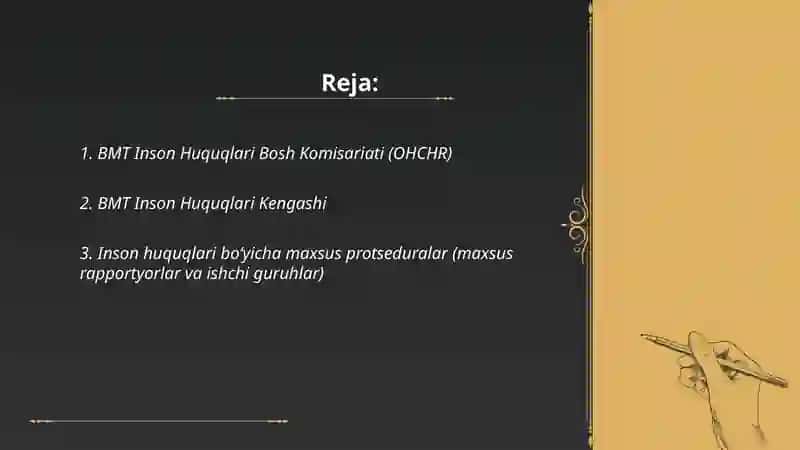 Reja:

1. BMT Inson Huquqlari Bosh Komisariati (OHCHR)

2. BMT Inson Huquqlari Kengashi

3. Inson huquqlari bo'yicha maxsus protseduralar (maxsus rapportyorlar va ishchi guruhlar)